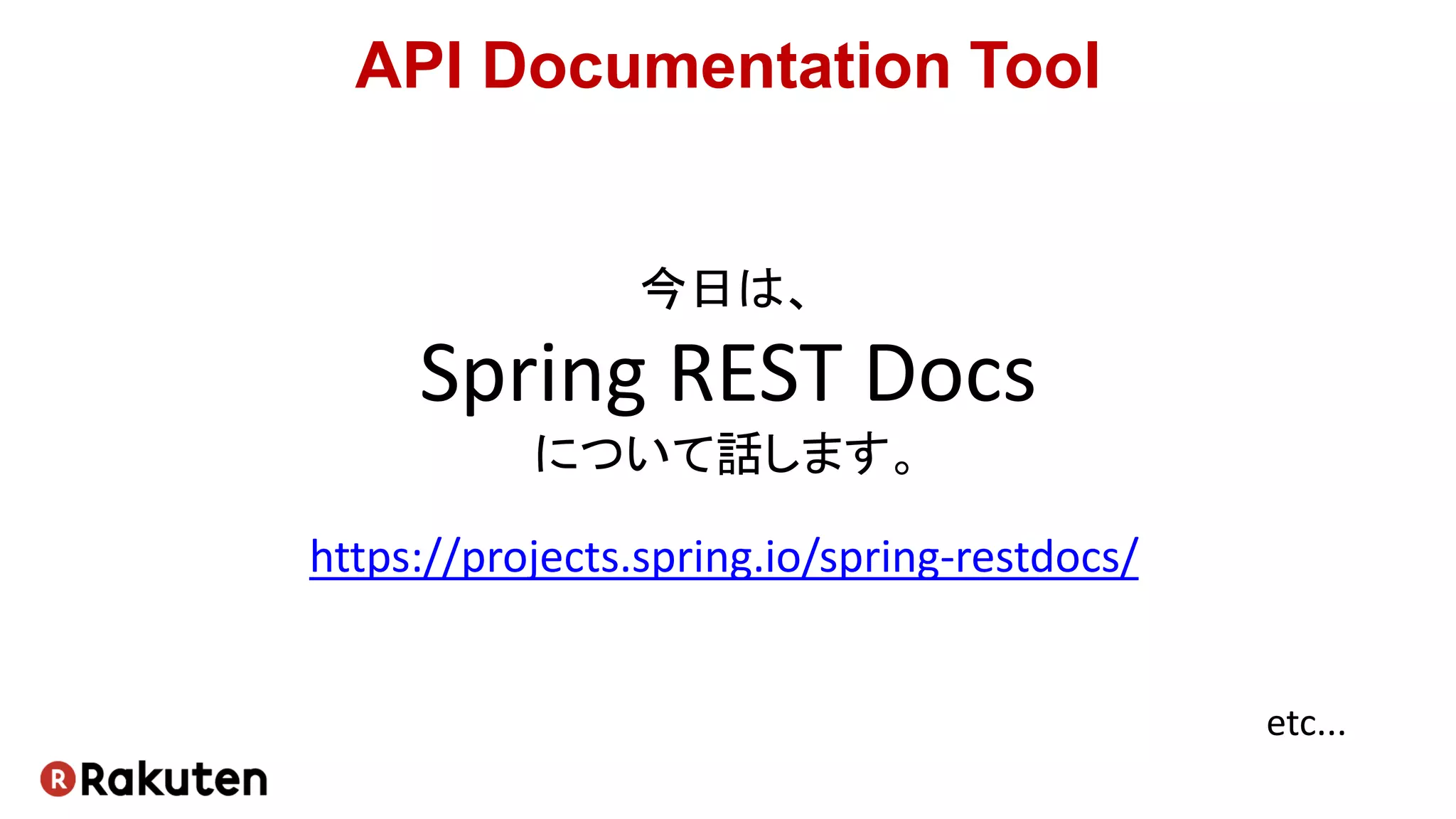 API Documentation Tool

今日は、

Spring REST Docs

について話します。

https://projects.spring.io/spring-restdocs/

etc...

R Rakuten